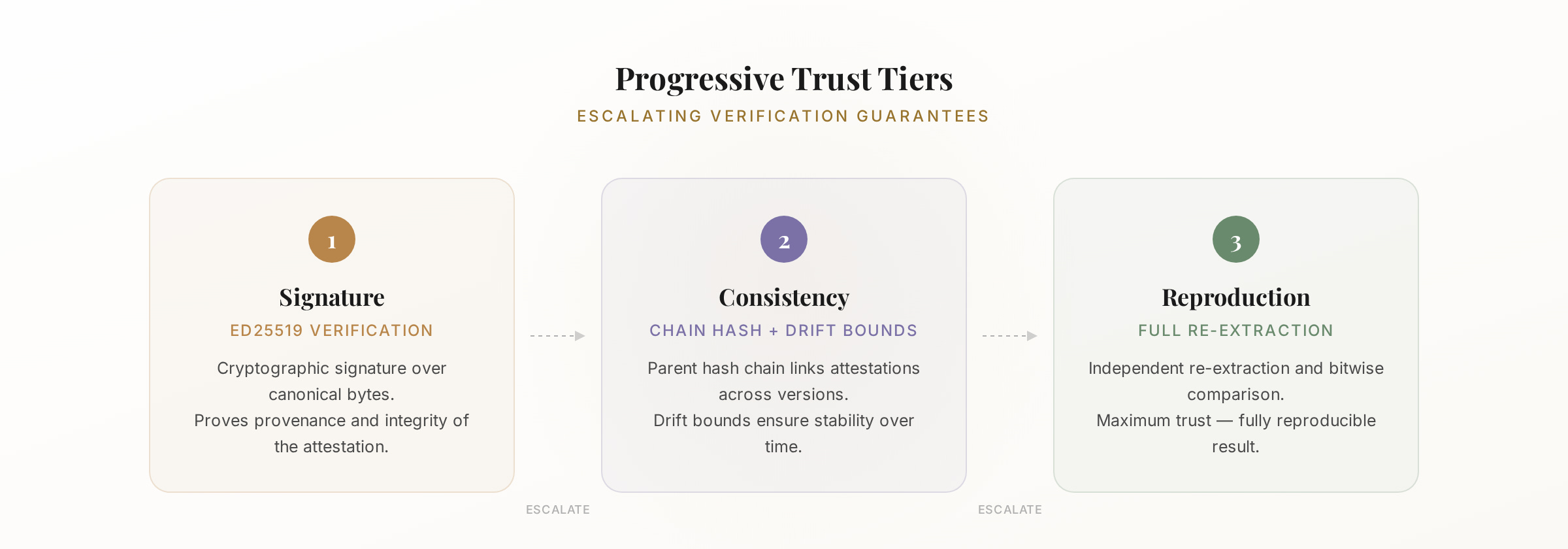 Progressive Trust Tiers

ESCALATING VERIFICATION GUARANTEES

1

Signature

ED25519 VERIFICATION

Cryptographic signature over canonical bytes.
Proves provenance and integrity of the attestation.

ESCALATE

2

Consistency

CHAIN HASH + DRIFT BOUNDS

Parent hash chain links attestations across versions.
Drift bounds ensure stability over time.

ESCALATE

3

Reproduction

FULL RE-EXTRACTION

Independent re-extraction and bitwise comparison.
Maximum trust — fully reproducible result.